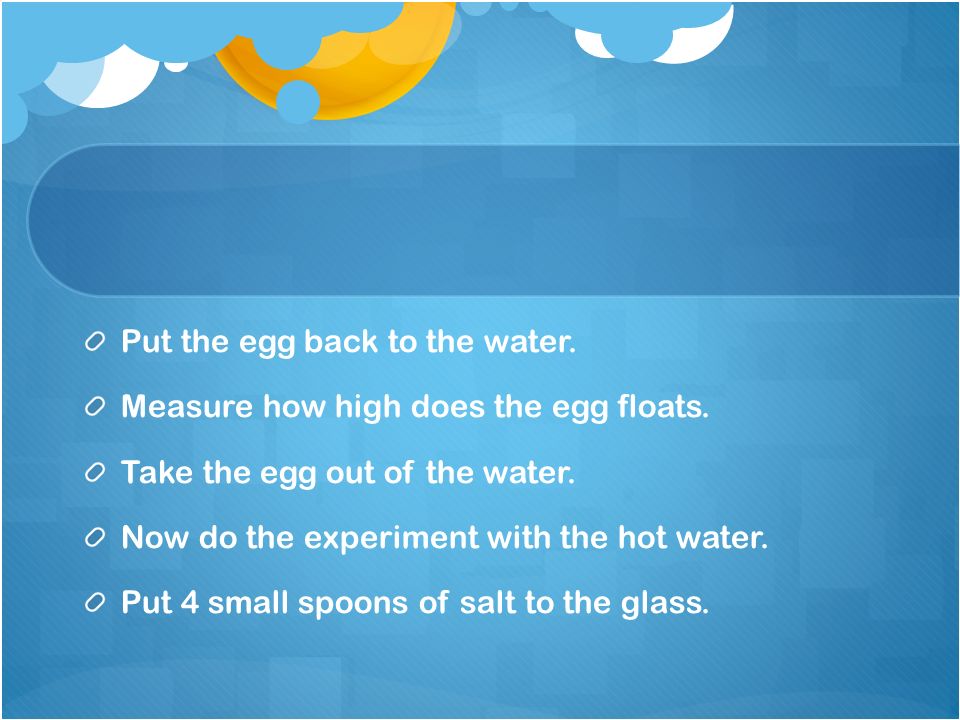 Put the egg back to the water.

Measure how high does the egg floats.

Take the egg out of the water.

Now do the experiment with the hot water.

Put 4 small spoons of salt to the glass.